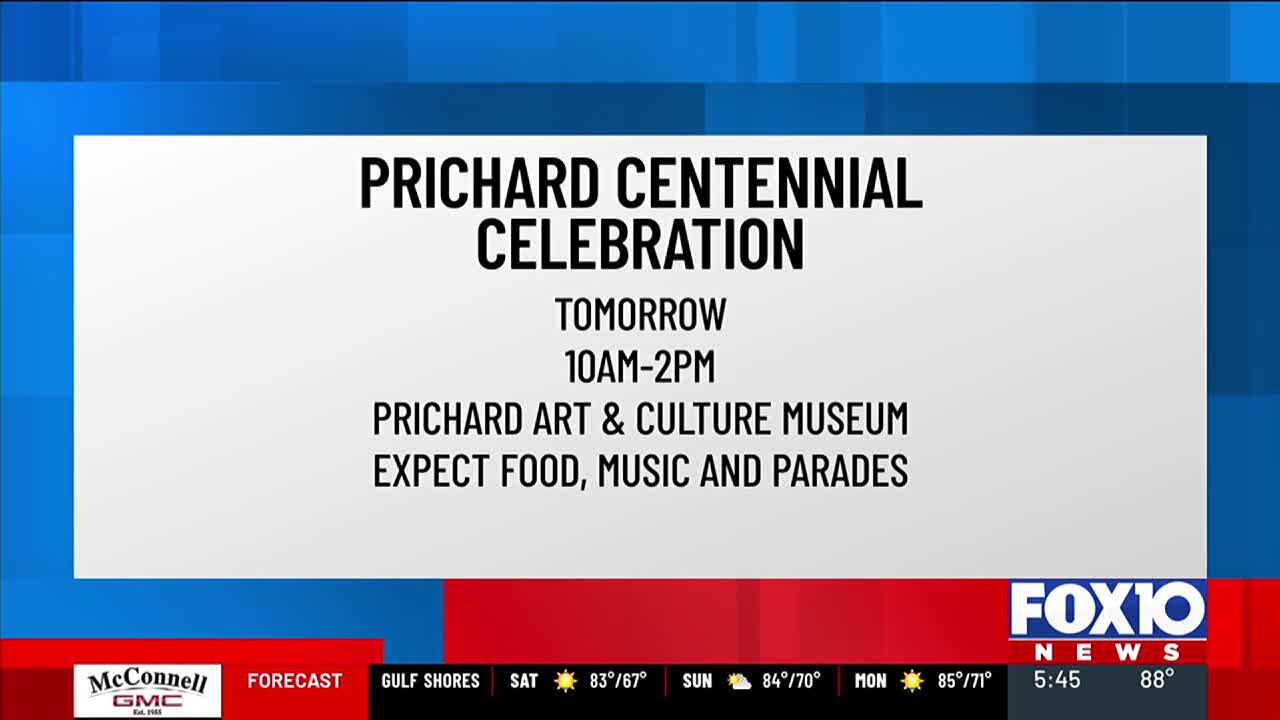 PRICHARD CENTENNIAL CELEBRATION

TOMORROW
10AM-2PM
PRICHARD ART & CULTURE MUSEUM
EXPECT FOOD, MUSIC AND PARADES

FOX10 NEWS

McConnell GMC Est. 1955
FORECAST
GULF SHORES
SAT 83°/67°
SUN 84°/70°
MON 85°/71°
5:45
88°